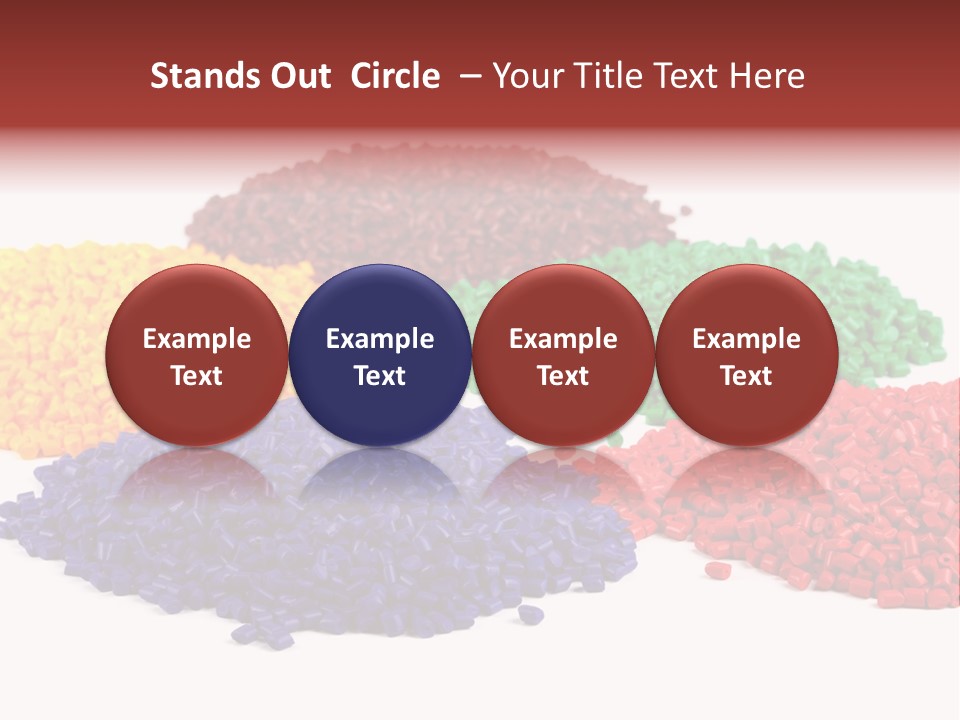 Stands Out  Circle  – Your Title Text Here

Example Text

Example Text

Example Text

Example Text